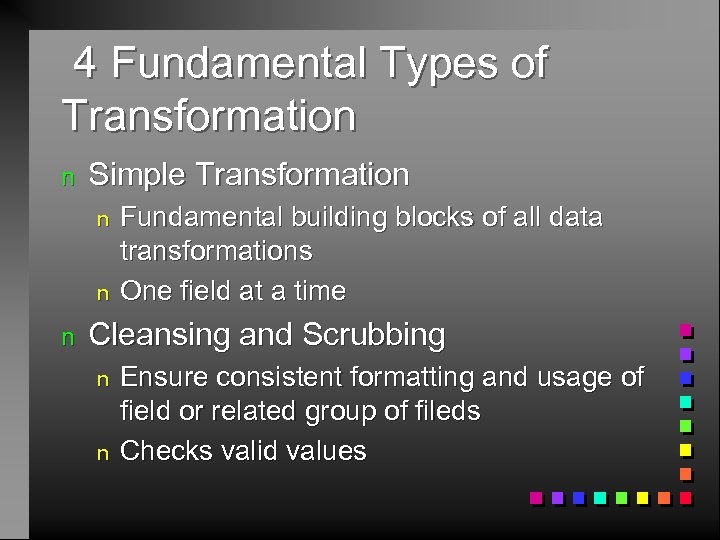 4 Fundamental Types of Transformation

n Simple Transformation

n Fundamental building blocks of all data transformations

n One field at a time

n Cleansing and Scrubbing

n Ensure consistent formatting and usage of field or related group of fileds

n Checks valid values